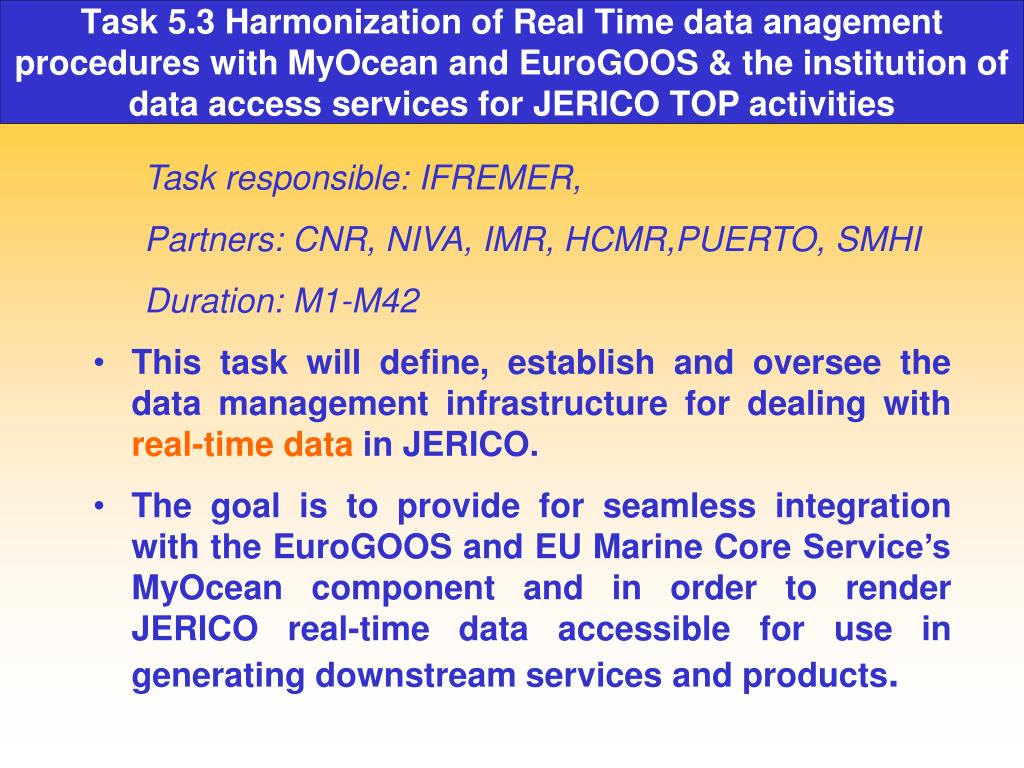 Task 5.3 Harmonization of Real Time data anagement procedures with MyOcean and EuroGOOS & the institution of data access services for JERICO TOP activities

Task responsible: IFREMER,

Partners: CNR, NIVA, IMR, HCMR,PUERTO, SMHI

Duration: M1-M42

• This task will define, establish and oversee the data management infrastructure for dealing with real-time data in JERICO.

• The goal is to provide for seamless integration with the EuroGOOS and EU Marine Core Service's MyOcean component and in order to render JERICO real-time data accessible for use in generating downstream services and products.